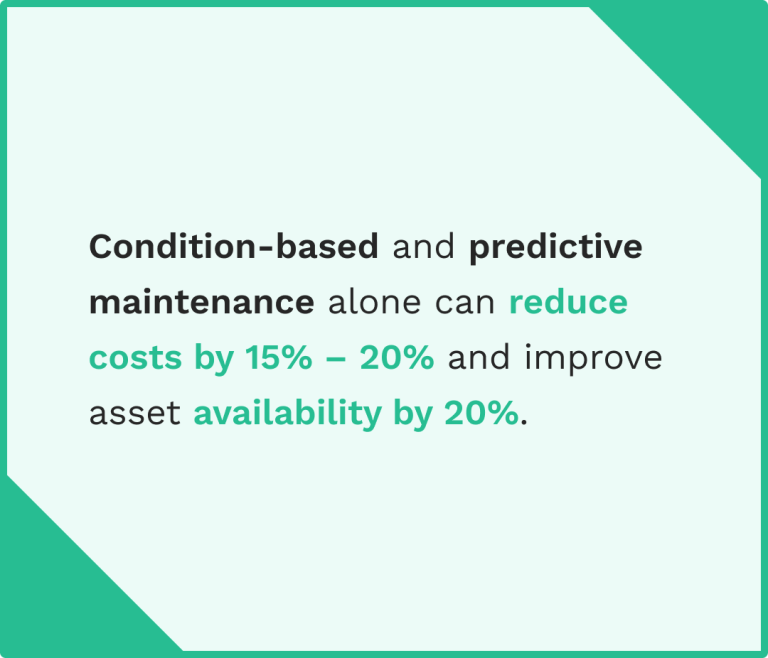 Condition-based and predictive maintenance alone can reduce costs by 15% – 20% and improve asset availability by 20%.